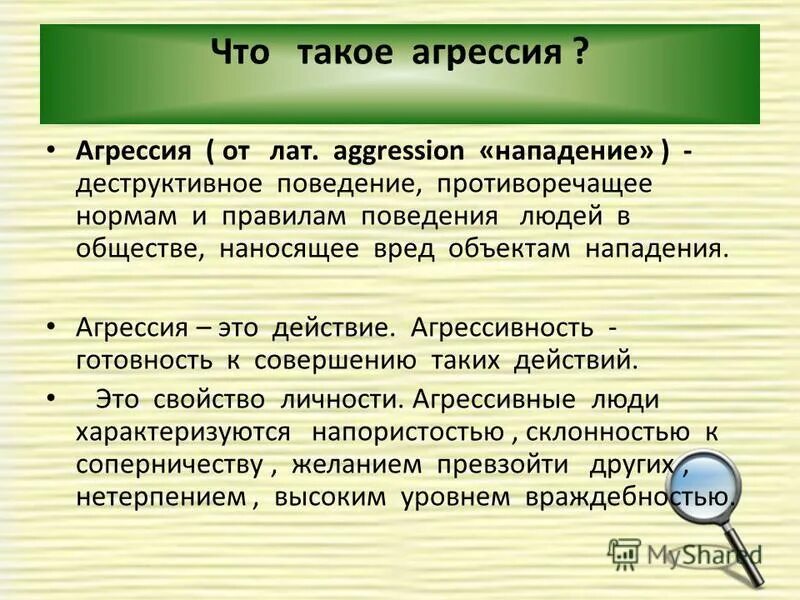 Что такое агрессия ?

• Агрессия ( от лат. aggression «нападение» ) - деструктивное поведение, противоречащее нормам и правилам поведения людей в обществе, наносящее вред объектам нападения.

• Агрессия – это действие. Агрессивность - готовность к совершению таких действий.

• Это свойство личности. Агрессивные люди характеризуются напористостью , склонностью к соперничеству , желанием превзойти других , нетерпением , высоким уровнем враждебностью.

MyShared